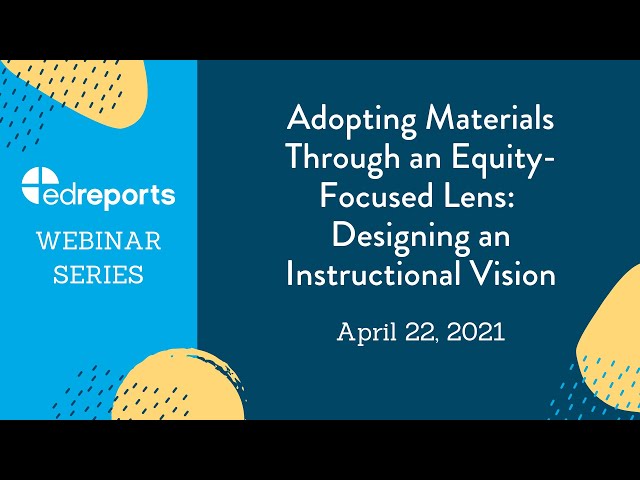 edreports

WEBINAR SERIES

Adopting Materials Through an Equity-Focused Lens: Designing an Instructional Vision

April 22, 2021